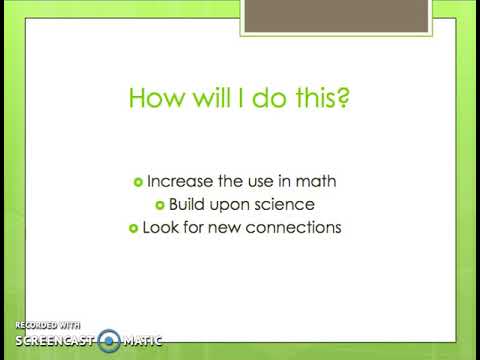 How will I do this?

Increase the use in math
Build upon science
Look for new connections

RECORDED WITH
SCREENCAST MATIC